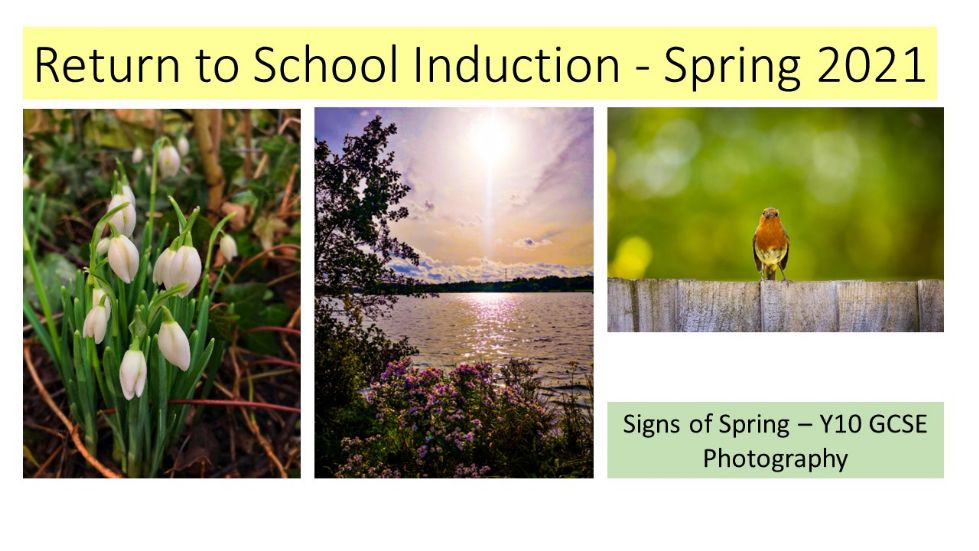 Return to School Induction - Spring 2021

Signs of Spring – Y10 GCSE Photography